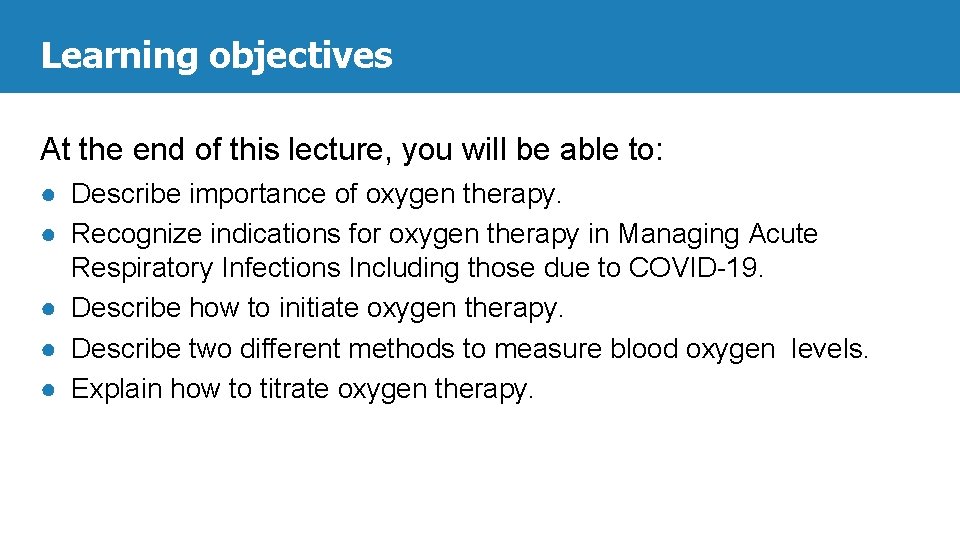 Learning objectives

At the end of this lecture, you will be able to:

● Describe importance of oxygen therapy.
● Recognize indications for oxygen therapy in Managing Acute Respiratory Infections Including those due to COVID-19.
● Describe how to initiate oxygen therapy.
● Describe two different methods to measure blood oxygen levels.
● Explain how to titrate oxygen therapy.